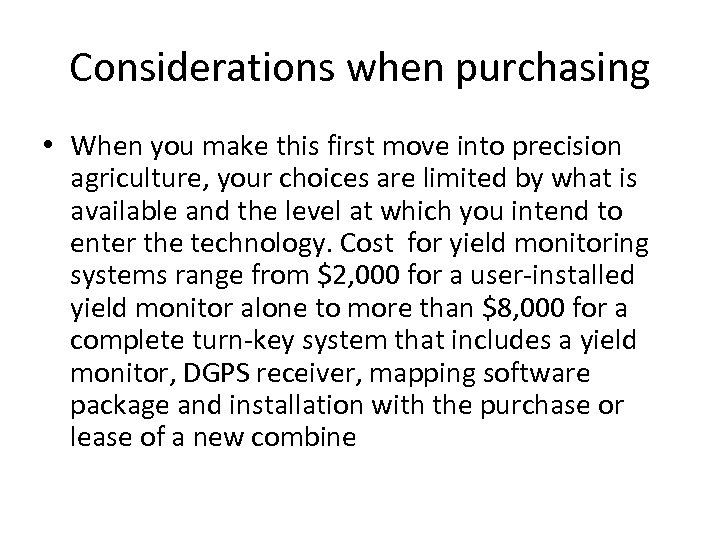 Considerations when purchasing

• When you make this first move into precision agriculture, your choices are limited by what is available and the level at which you intend to enter the technology. Cost  for yield monitoring systems range from \$2,000 for a user-installed yield monitor alone to more than \$8,000 for a complete turn-key system that includes a yield monitor, DGPS receiver, mapping software package and installation with the purchase or lease of a new combine